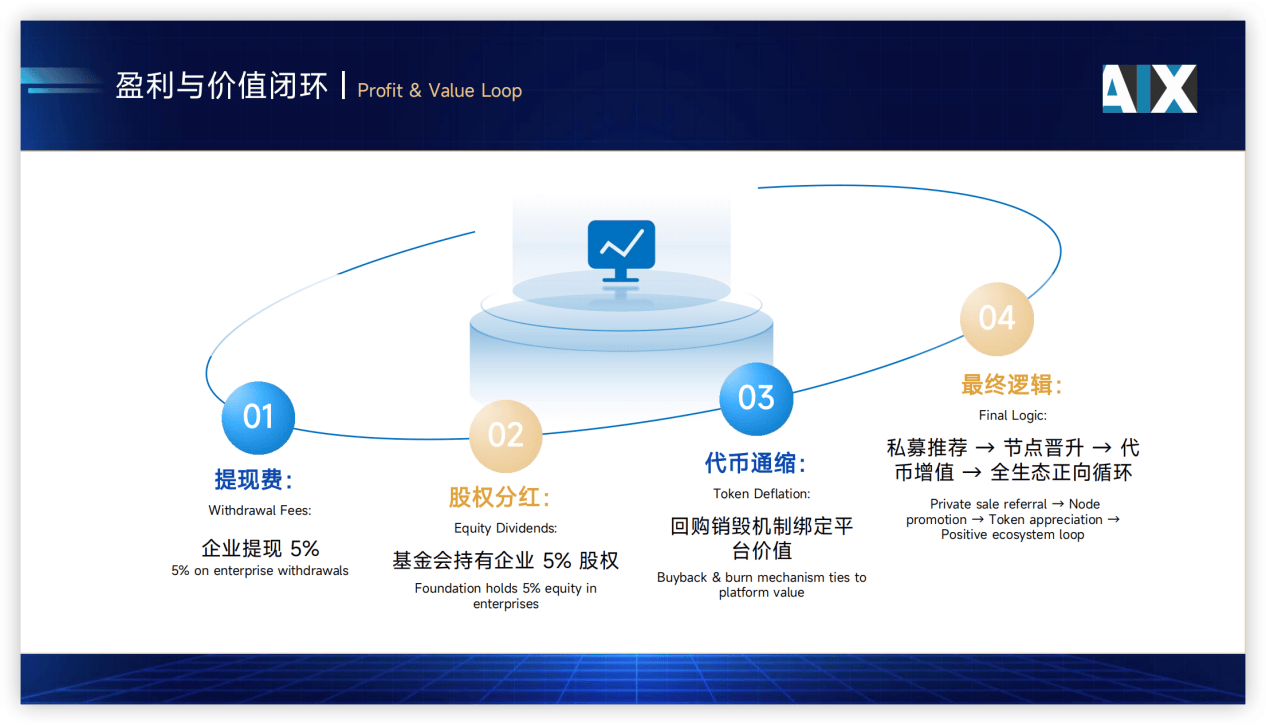 盈利与价值闭环 | Profit & Value Loop

AIX

01
提现费：
Withdrawal Fees:
企业提现 5%
5% on enterprise withdrawals

02
股权分红：
Equity Dividends:
基金会持有企业 5% 股权
Foundation holds 5% equity in enterprises

03
代币通缩：
Token Deflation:
回购销毁机制绑定平台价值
Buyback & burn mechanism ties to platform value

04
最终逻辑：
Final Logic:
私募推荐 → 节点晋升 → 代币增值 → 全生态正向循环
Private sale referral → Node promotion → Token appreciation → Positive ecosystem loop